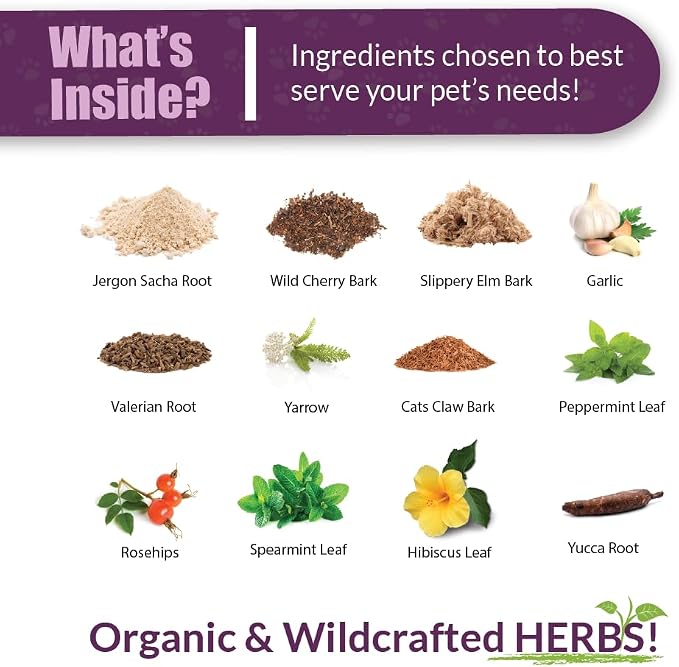 What's Inside?

Ingredients chosen to best serve your pet's needs!

Jergon Sacha Root
Wild Cherry Bark
Slippery Elm Bark
Garlic

Valerian Root
Yarrow
Cats Claw Bark
Peppermint Leaf

Rosehips
Spearmint Leaf
Hibiscus Leaf
Yucca Root

Organic & Wildcrafted HERBS!